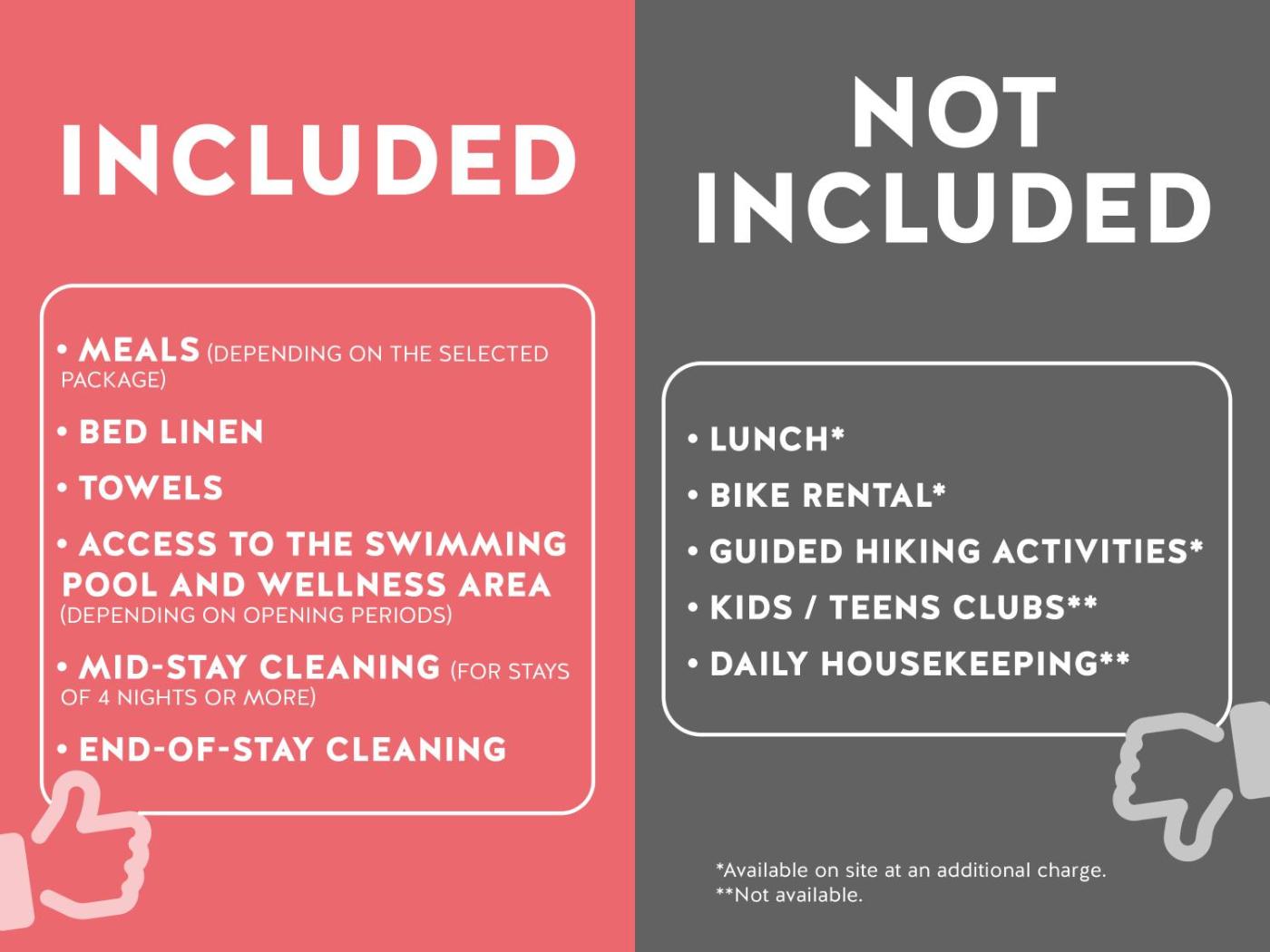 INCLUDED

• MEALS (DEPENDING ON THE SELECTED PACKAGE)

• BED LINEN

• TOWELS

• ACCESS TO THE SWIMMING POOL AND WELLNESS AREA (DEPENDING ON OPENING PERIODS)

• MID-STAY CLEANING (FOR STAYS OF 4 NIGHTS OR MORE)

• END-OF-STAY CLEANING

NOT INCLUDED

• LUNCH*

• BIKE RENTAL*

• GUIDED HIKING ACTIVITIES*

• KIDS / TEENS CLUBS**

• DAILY HOUSEKEEPING**

*Available on site at an additional charge.
**Not available.